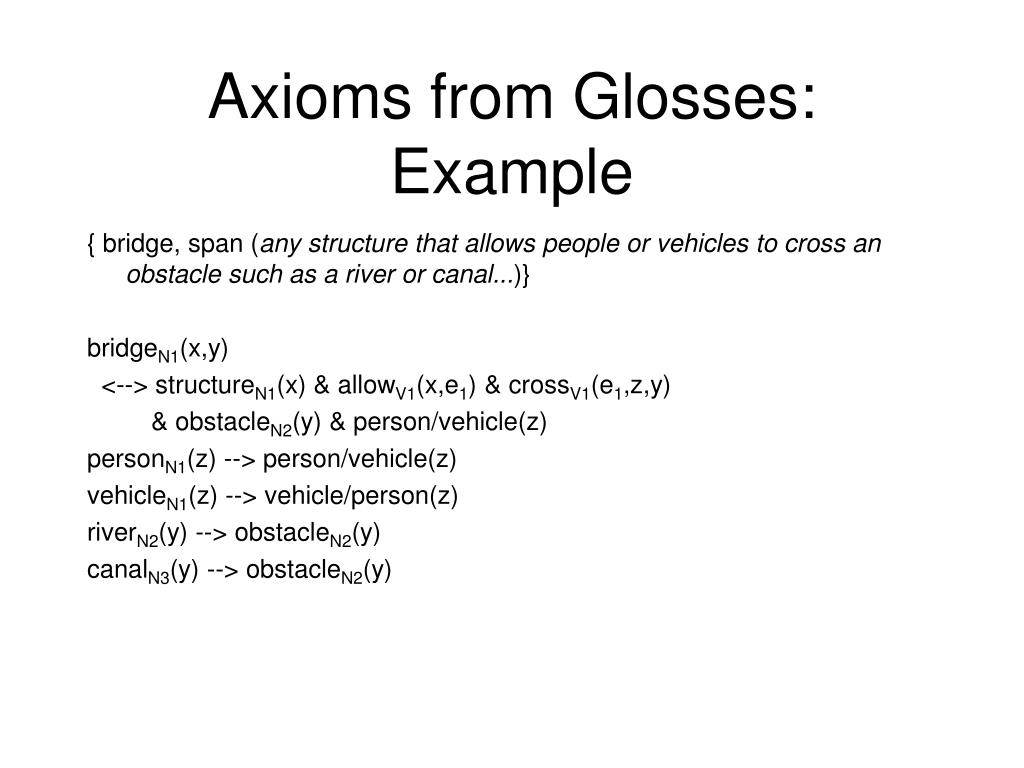 Axioms from Glosses: Example

{ bridge, span (any structure that allows people or vehicles to cross an obstacle such as a river or canal...)}

$bridge_{N1}(x,y)$
<--> $structure_{N1}(x)$ & $allow_{V1}(x,e_1)$ & $cross_{V1}(e_1,z,y)$
& $obstacle_{N2}(y)$ & person/vehicle(z)
$person_{N1}(z)$ --> person/vehicle(z)
$vehicle_{N1}(z)$ --> vehicle/person(z)
$river_{N2}(y)$ --> $obstacle_{N2}(y)$
$canal_{N3}(y)$ --> $obstacle_{N2}(y)$